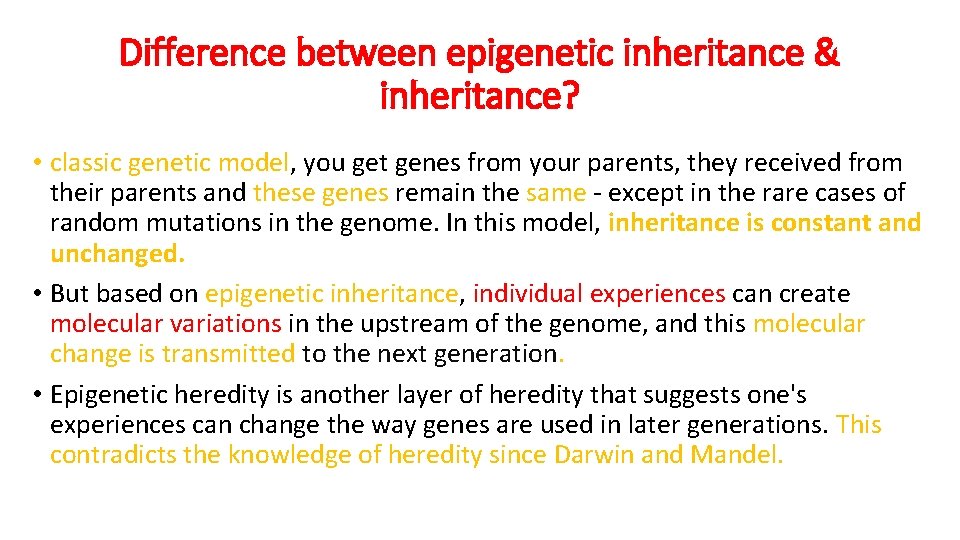 Difference between epigenetic inheritance & inheritance?

• classic genetic model, you get genes from your parents, they received from their parents and these genes remain the same - except in the rare cases of random mutations in the genome. In this model, inheritance is constant and unchanged.

• But based on epigenetic inheritance, individual experiences can create molecular variations in the upstream of the genome, and this molecular change is transmitted to the next generation.

• Epigenetic heredity is another layer of heredity that suggests one's experiences can change the way genes are used in later generations. This contradicts the knowledge of heredity since Darwin and Mandel.